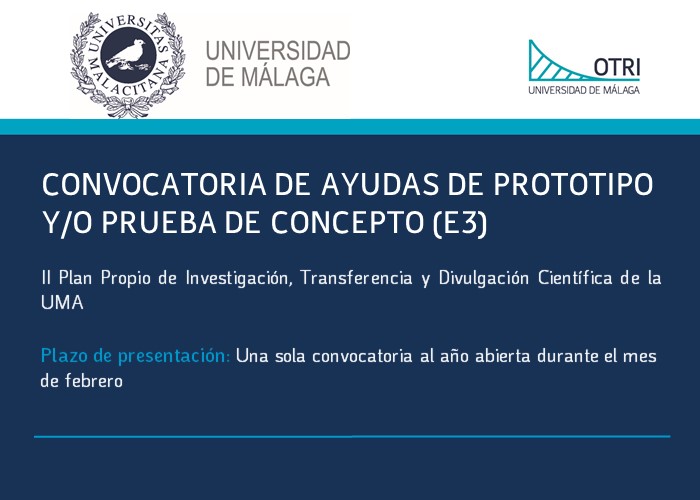 UNIVERSITAS MALACITANA

UNIVERSIDAD DE MÁLAGA

OTRI
UNIVERSIDAD DE MÁLAGA

CONVOCATORIA DE AYUDAS DE PROTOTIPO Y/O PRUEBA DE CONCEPTO (E3)

II Plan Propio de Investigación, Transferencia y Divulgación Científica de la UMA

Plazo de presentación: Una sola convocatoria al año abierta durante el mes de febrero